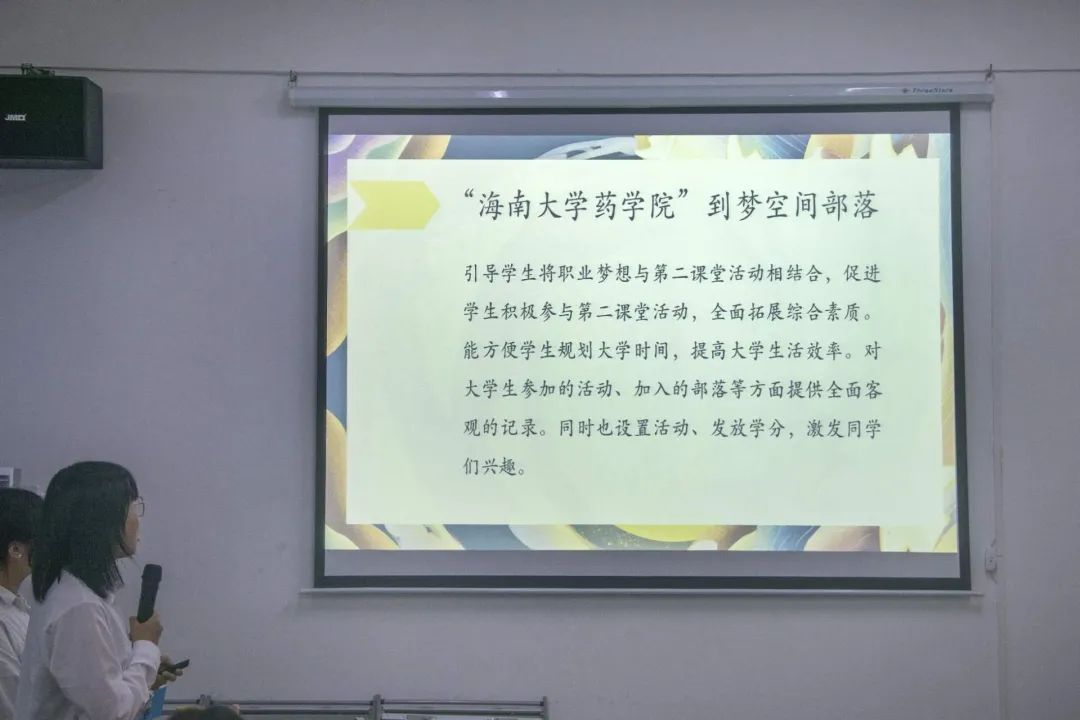 “海南大学药学院”到梦空间部落

引导学生将职业梦想与第二课堂活动相结合，促进学生积极参与第二课堂活动，全面拓展综合素质。能方便学生规划大学时间，提高大学生活效率。对大学生参加的活动、加入的部落等方面提供全面客观的记录。同时也设置活动、发放学分，激发同学们兴趣。